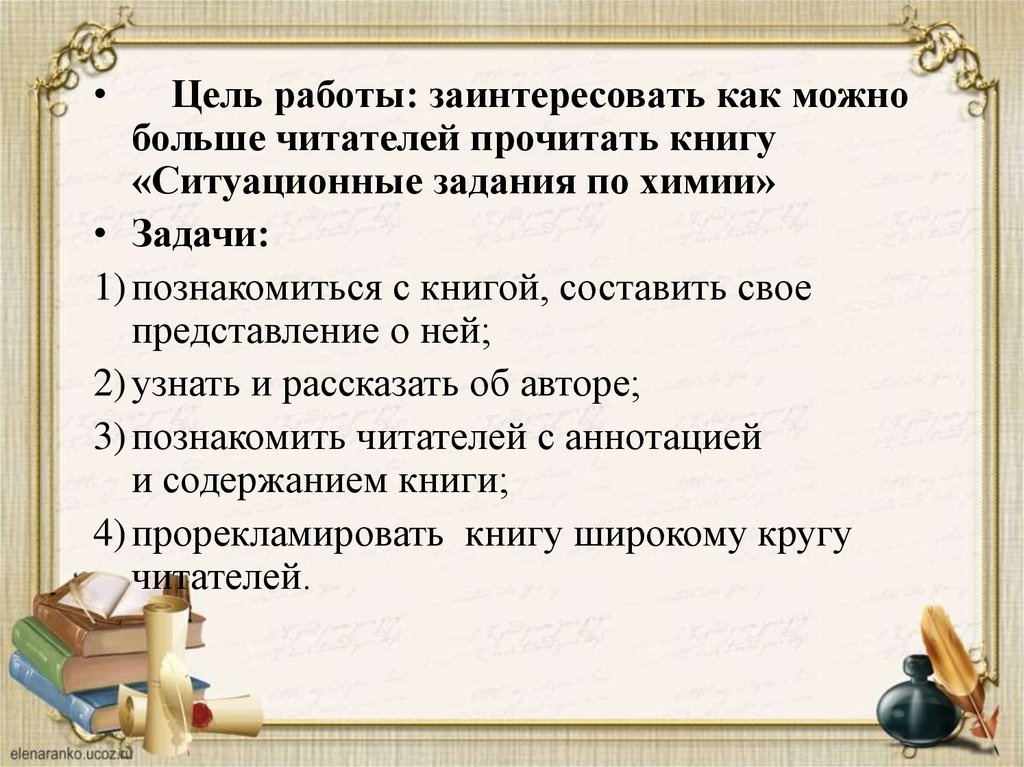 • Цель работы: заинтересовать как можно больше читателей прочитать книгу «Ситуационные задания по химии»

• Задачи:

1) познакомиться с книгой, составить свое представление о ней;

2) узнать и рассказать об авторе;

3) познакомить читателей с аннотацией и содержанием книги;

4) прорекламировать книгу широкому кругу читателей.

elenaranko.ucoz.ru